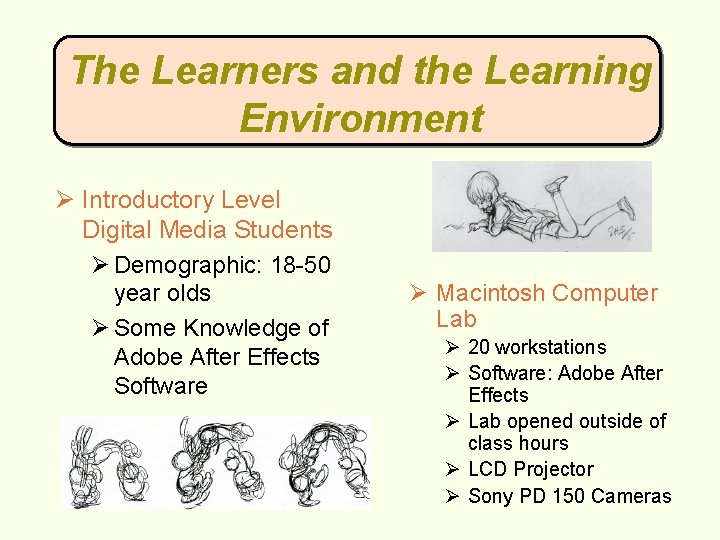 The Learners and the Learning Environment

➢ Introductory Level Digital Media Students
➢ Demographic: 18-50 year olds
➢ Some Knowledge of Adobe After Effects Software

➢ Macintosh Computer Lab
➢ 20 workstations
➢ Software: Adobe After Effects
➢ Lab opened outside of class hours
➢ LCD Projector
➢ Sony PD 150 Cameras